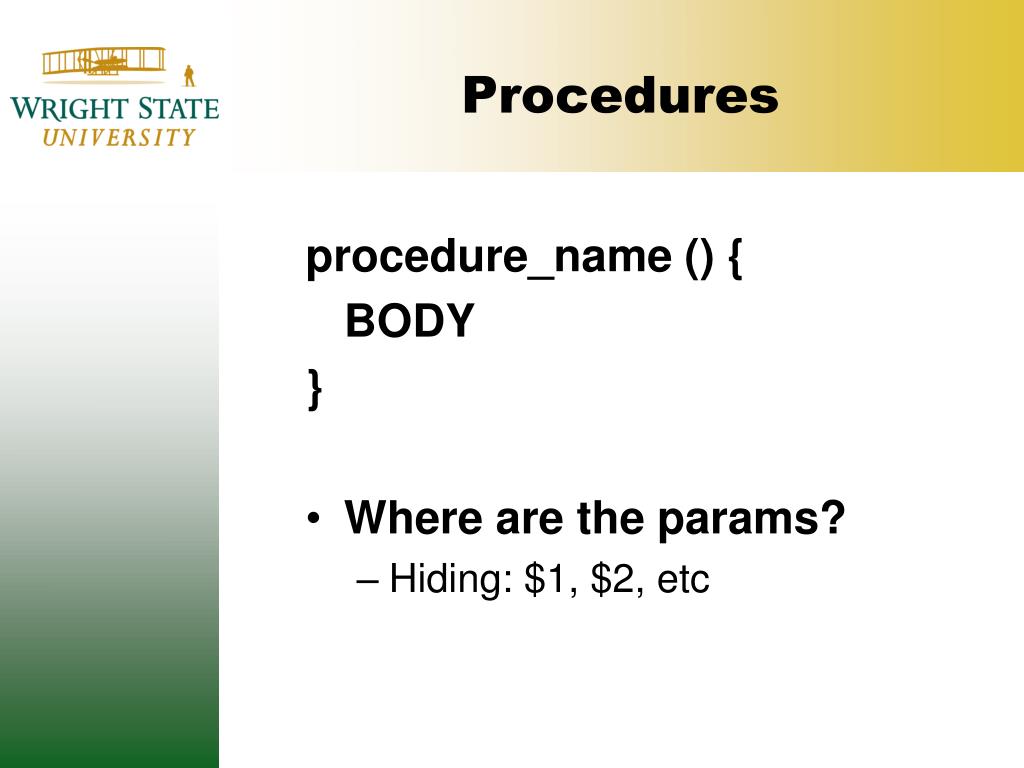 WRIGHT STATE
UNIVERSITY

Procedures

procedure_name () {
BODY
}

• Where are the params?
– Hiding: \$1, \$2, etc